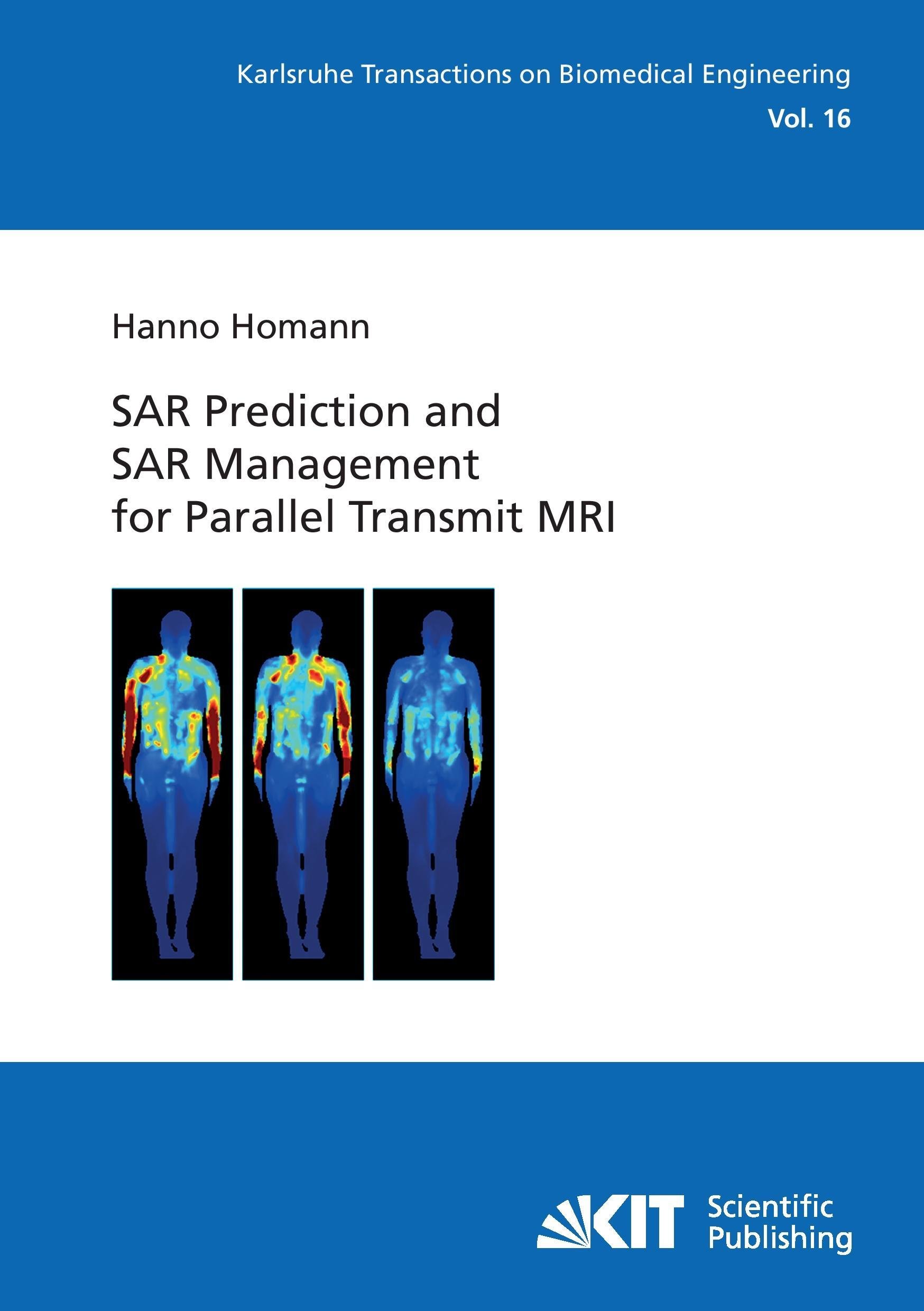 Karlsruhe Transactions on Biomedical Engineering
Vol. 16

Hanno Homann

SAR Prediction and SAR Management for Parallel Transmit MRI

KIT Scientific Publishing